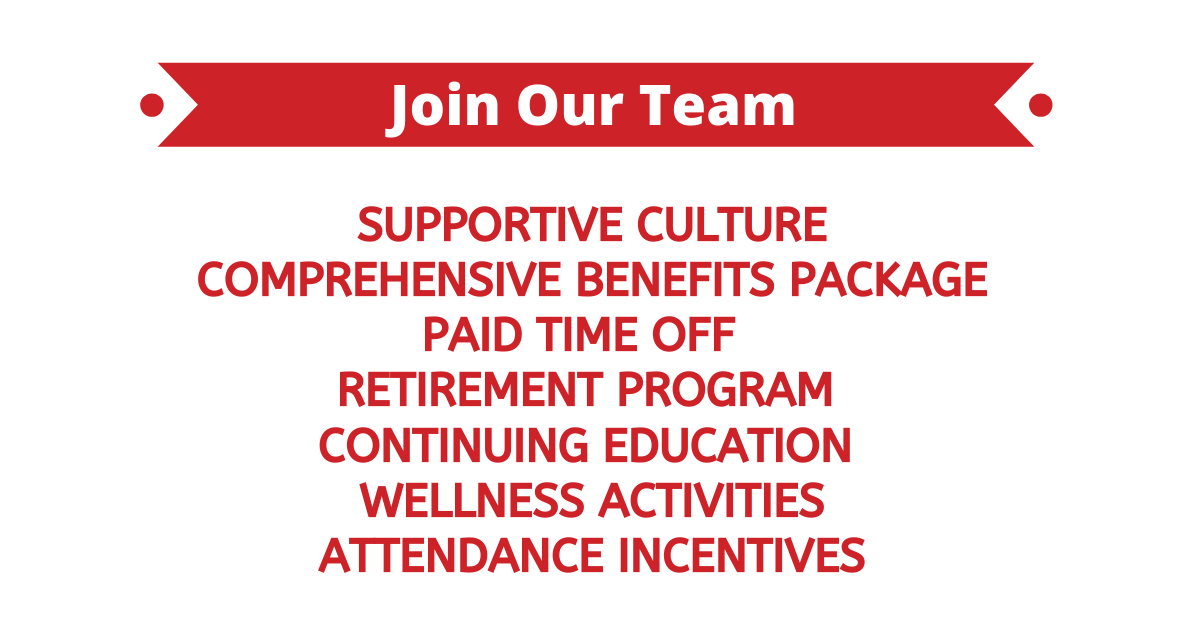 Join Our Team

SUPPORTIVE CULTURE
COMPREHENSIVE BENEFITS PACKAGE
PAID TIME OFF
RETIREMENT PROGRAM
CONTINUING EDUCATION
WELLNESS ACTIVITIES
ATTENDANCE INCENTIVES